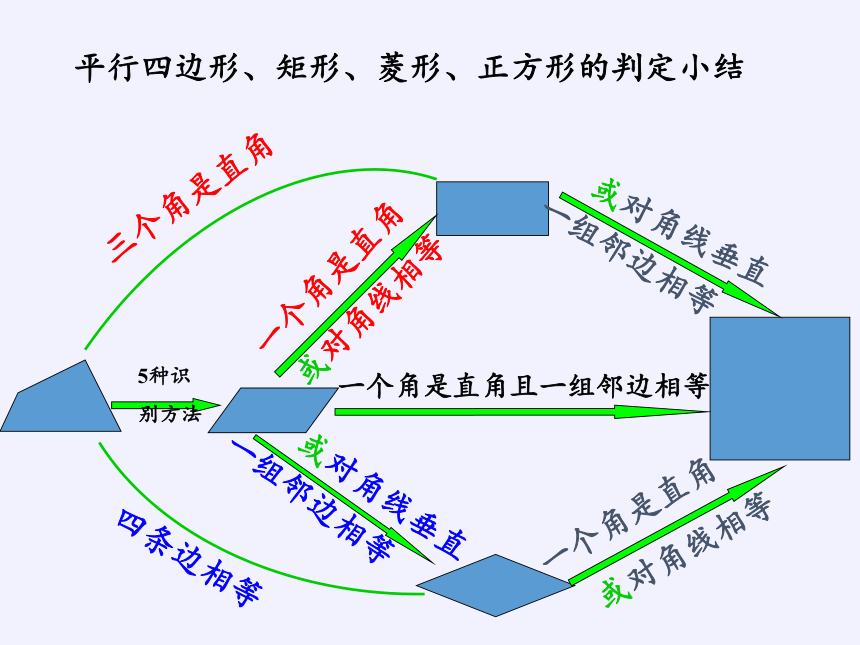 平行四边形、矩形、菱形、正方形的判定小结

三个角是直角

一个角是直角

或对角线相等

或对角线垂直

一组邻边相等

5种识别方法

一个角是直角且一组邻边相等

或对角线垂直

一组邻边相等

四条边相等

一个角是直角

或对角线相等